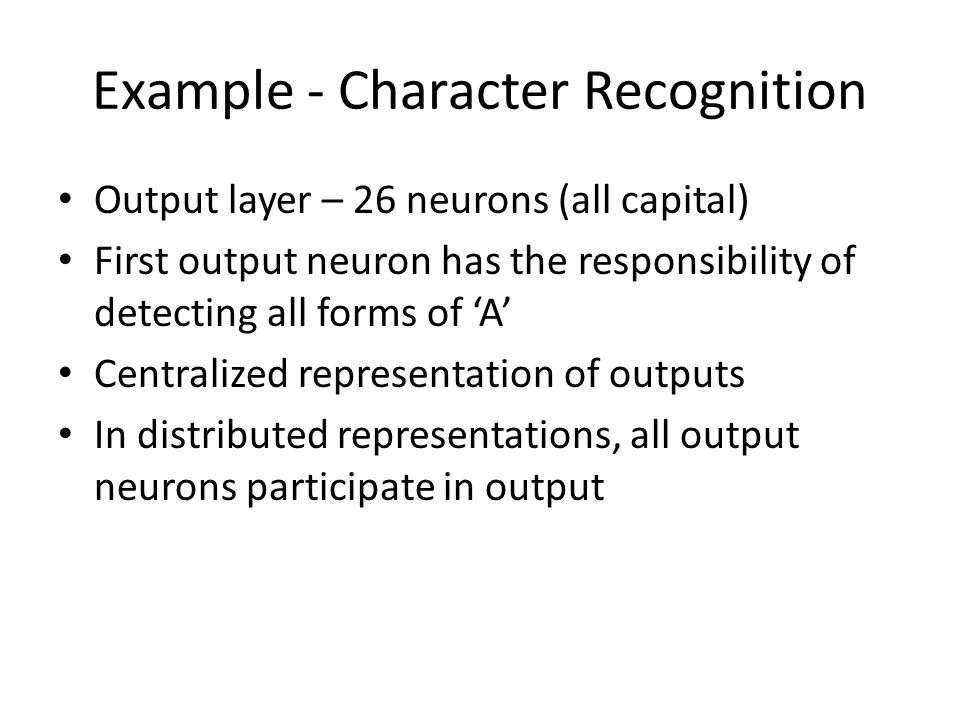 Example - Character Recognition

• Output layer – 26 neurons (all capital)
• First output neuron has the responsibility of detecting all forms of ‘A’
• Centralized representation of outputs
• In distributed representations, all output neurons participate in output